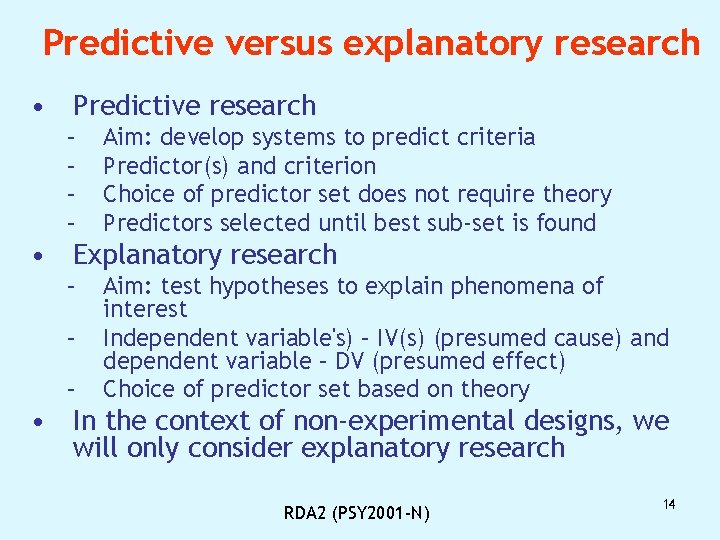 Predictive versus explanatory research

• Predictive research
– Aim: develop systems to predict criteria
– Predictor(s) and criterion
– Choice of predictor set does not require theory
– Predictors selected until best sub-set is found

• Explanatory research
– Aim: test hypotheses to explain phenomena of interest
– Independent variable's) – IV(s) (presumed cause) and dependent variable – DV (presumed effect)
– Choice of predictor set based on theory

• In the context of non-experimental designs, we will only consider explanatory research

RDA2 (PSY2001-N)

14